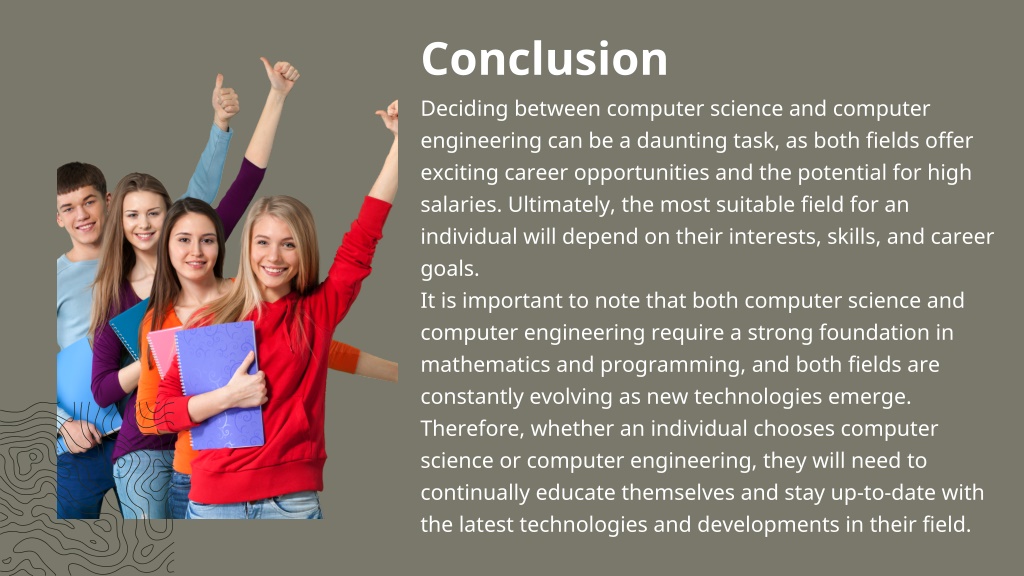 Conclusion

Deciding between computer science and computer engineering can be a daunting task, as both fields offer exciting career opportunities and the potential for high salaries. Ultimately, the most suitable field for an individual will depend on their interests, skills, and career goals.

It is important to note that both computer science and computer engineering require a strong foundation in mathematics and programming, and both fields are constantly evolving as new technologies emerge. Therefore, whether an individual chooses computer science or computer engineering, they will need to continually educate themselves and stay up-to-date with the latest technologies and developments in their field.